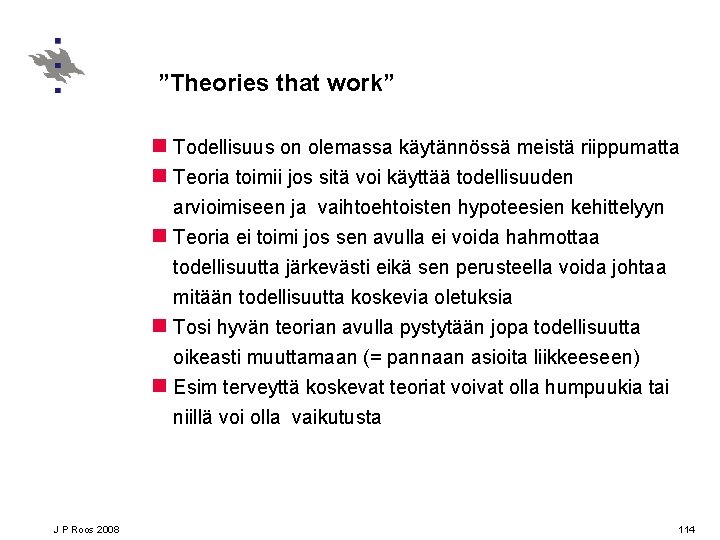 ”Theories that work”

- Todellisuus on olemassa käytännössä meistä riippumatta
- Teoria toimii jos sitä voi käyttää todellisuuden arvioimiseen ja vaihtoehtoisten hypoteesien kehittelyyn
- Teoria ei toimi jos sen avulla ei voida hahmottaa todellisuutta järkevästi eikä sen perusteella voida johtaa mitään todellisuutta koskevia oletuksia
- Tosi hyvän teorian avulla pystytään jopa todellisuutta oikeasti muuttamaan (= pannaan asioita liikkeeseen)
- Esim terveyttä koskevat teoriat voivat olla humpuukia tai niillä voi olla vaikutusta

J P Roos 2008

114